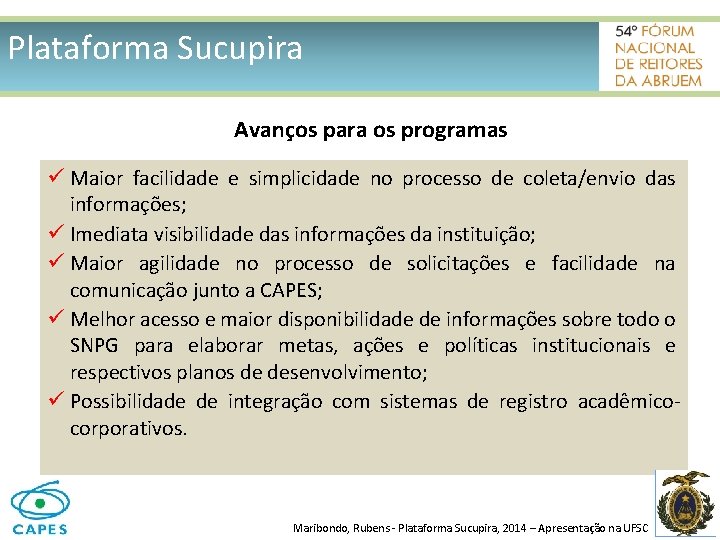 Plataforma Sucupira

54º FÓRUM NACIONAL DE REITORES DA ABRUEM

Avanços para os programas

✓ Maior facilidade e simplicidade no processo de coleta/envio das informações;
✓ Imediata visibilidade das informações da instituição;
✓ Maior agilidade no processo de solicitações e facilidade na comunicação junto a CAPES;
✓ Melhor acesso e maior disponibilidade de informações sobre todo o SNPG para elaborar metas, ações e políticas institucionais e respectivos planos de desenvolvimento;
✓ Possibilidade de integração com sistemas de registro acadêmico-corporativos.

CAPES

Maribondo, Rubens - Plataforma Sucupira, 2014 – Apresentação na UFSC